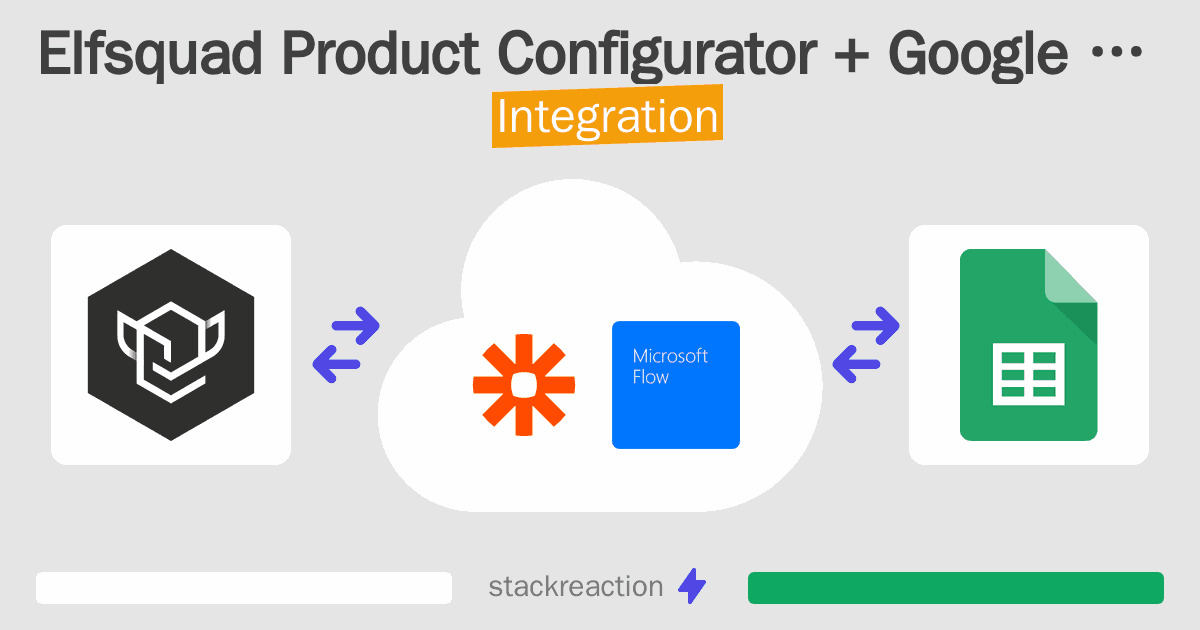 Elfsquad Product Configurator + Google ...
Integration

Microsoft Flow

stackreaction